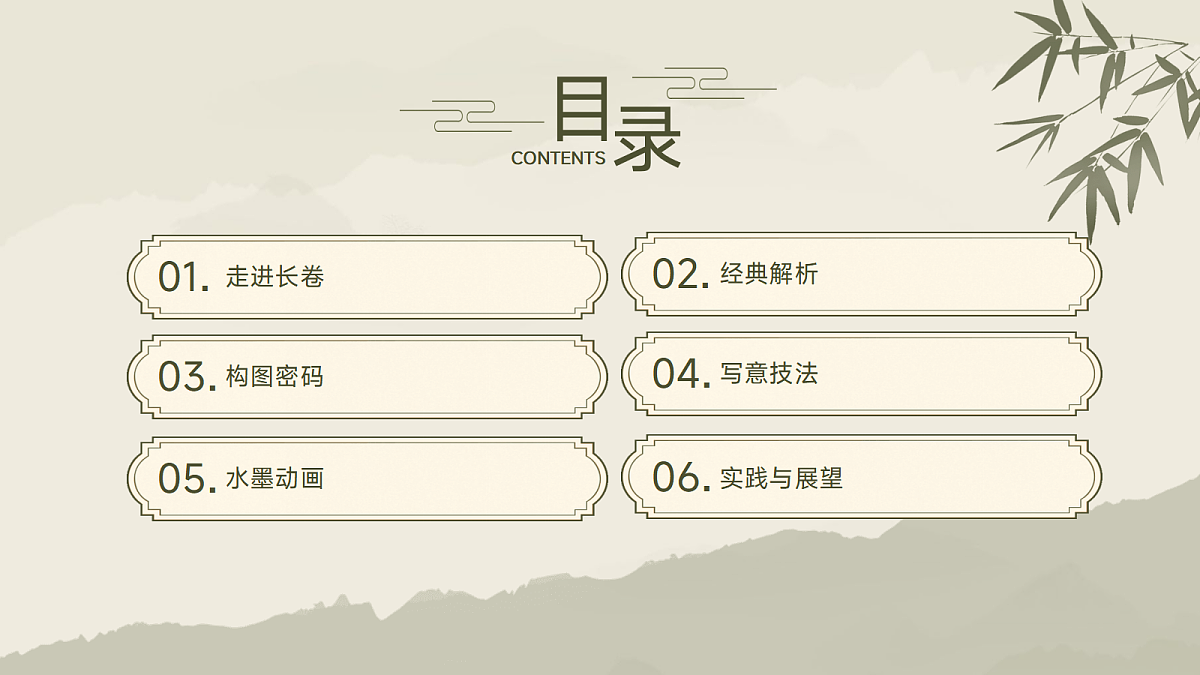 目录
CONTENTS

01. 走进长卷

02. 经典解析

03. 构图密码

04. 写意技法

05. 水墨动画

06. 实践与展望